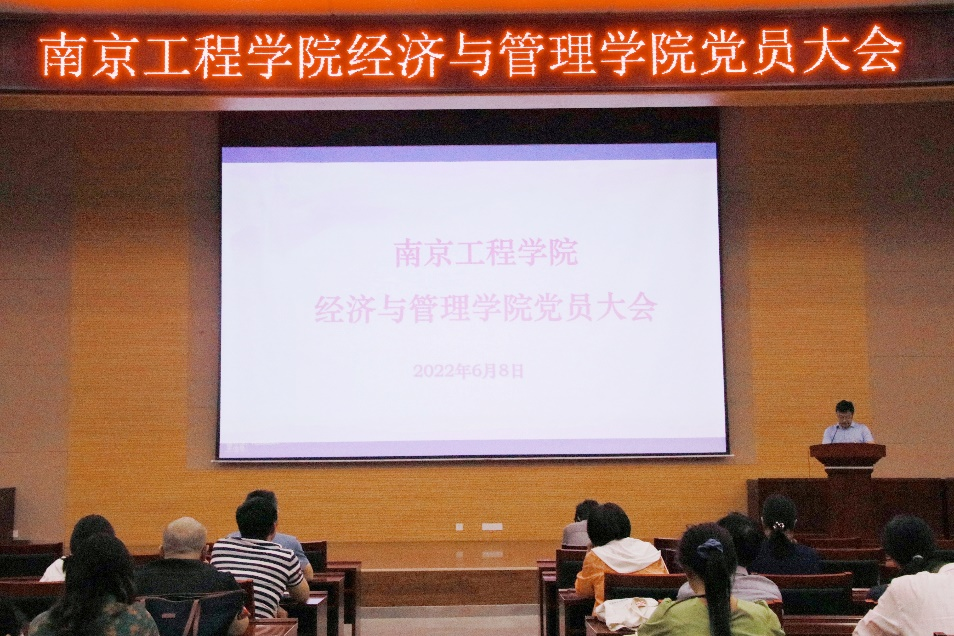 南京工程学院经济与管理学院党员大会

南京工程学院

经济与管理学院党员大会

2022年6月8日